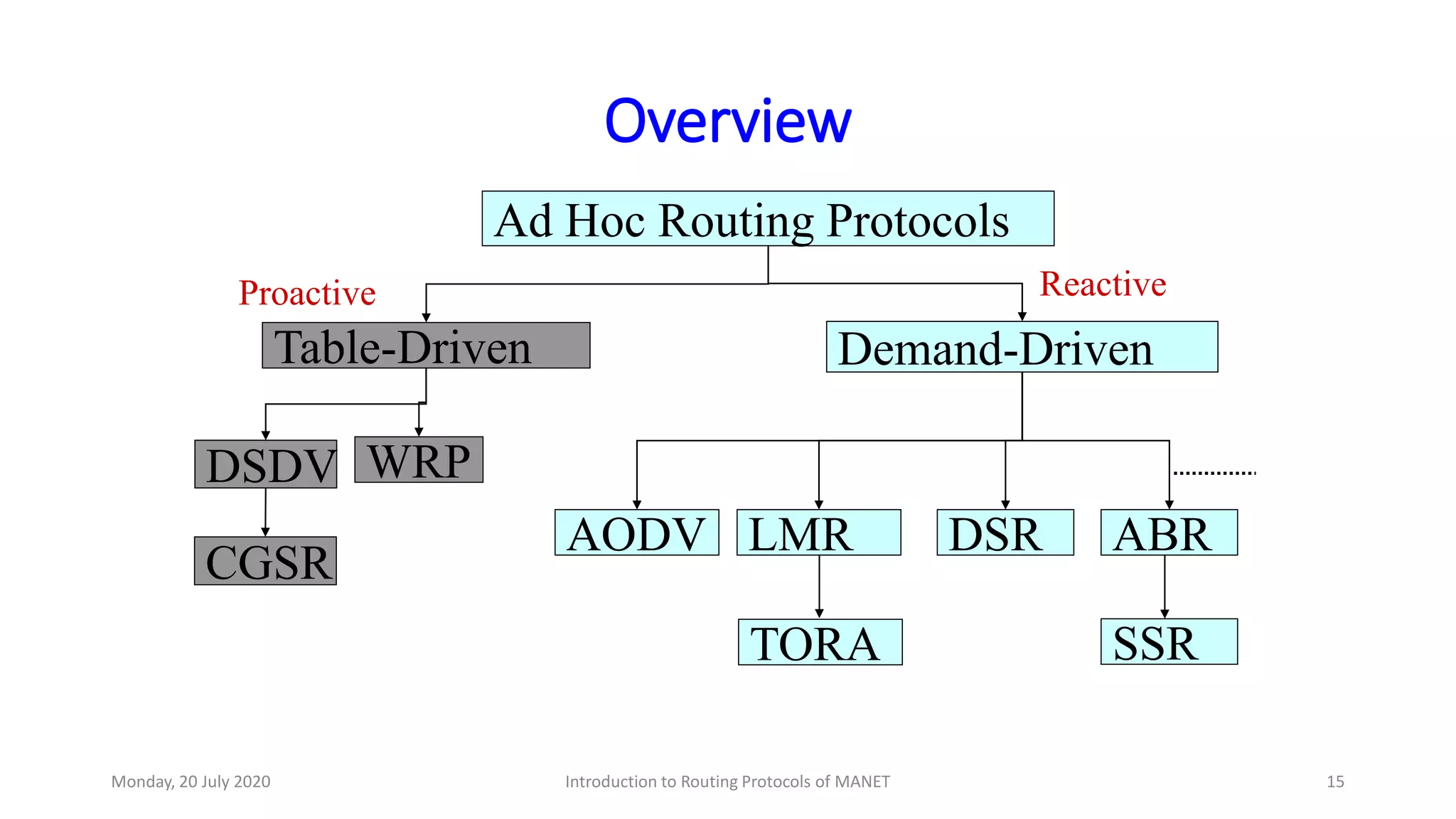 Overview

Ad Hoc Routing Protocols

Proactive

Reactive

Table-Driven

Demand-Driven

DSDV

WRP

CGSR

AODV

LMR

DSR

ABR

TORA

SSR

Monday, 20 July 2020

Introduction to Routing Protocols of MANET

15